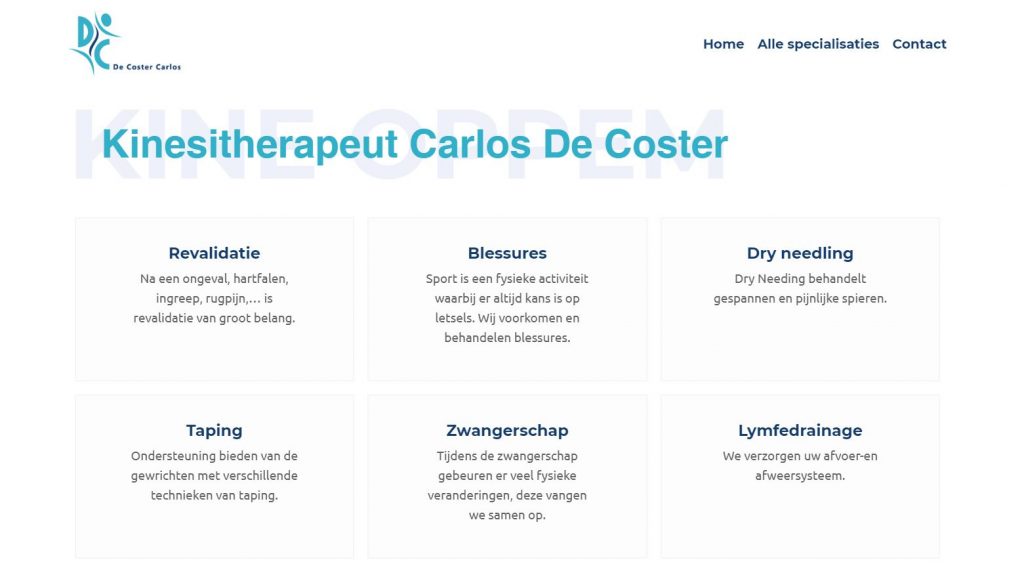 DC
De Coster Carlos

Home Alle specialisaties Contact

KINE OPPEM

Kinesitherapeut Carlos De Coster

Revalidatie
Na een ongeval, hartfalen, ingreep, rugpijn,… is revalidatie van groot belang.

Blessures
Sport is een fysieke activiteit waarbij er altijd kans is op letsels. Wij voorkomen en behandelen blessures.

Dry needling
Dry Needing behandelt gespannen en pijnlijke spieren.

Taping
Ondersteuning bieden van de gewrichten met verschillende technieken van taping.

Zwangerschap
Tijdens de zwangerschap gebeuren er veel fysieke veranderingen, deze vangen we samen op.

Lymfedrainage
We verzorgen uw afvoer-en afweersysteem.